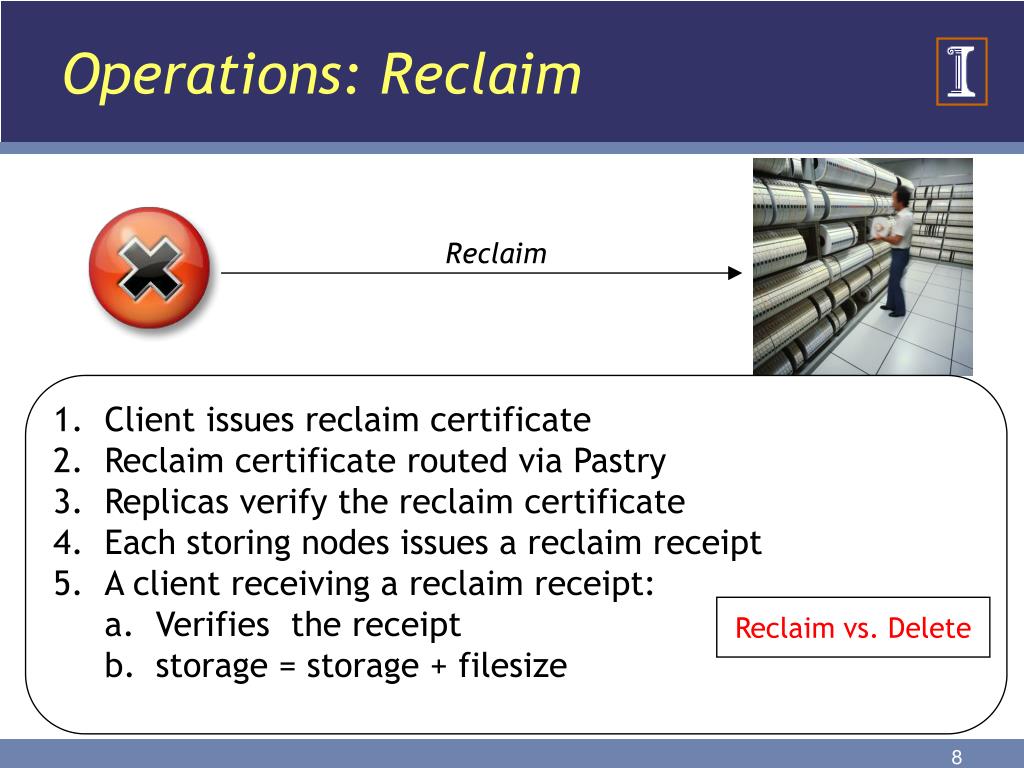 Operations: Reclaim

Reclaim

1. Client issues reclaim certificate
2. Reclaim certificate routed via Pastry
3. Replicas verify the reclaim certificate
4. Each storing nodes issues a reclaim receipt
5. A client receiving a reclaim receipt:
a. Verifies the receipt
b. storage = storage + filesize

Reclaim vs. Delete

8